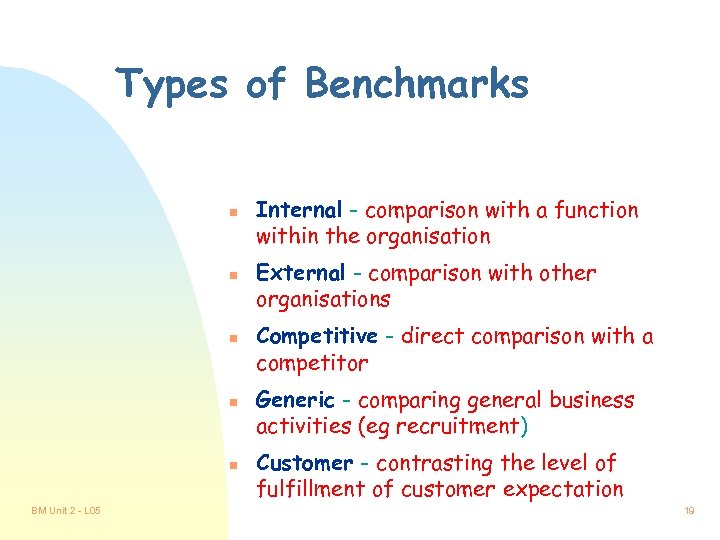 Types of Benchmarks

- Internal - comparison with a function within the organisation
- External - comparison with other organisations
- Competitive - direct comparison with a competitor
- Generic - comparing general business activities (eg recruitment)
- Customer - contrasting the level of fulfillment of customer expectation

BM Unit 2 - L05

19